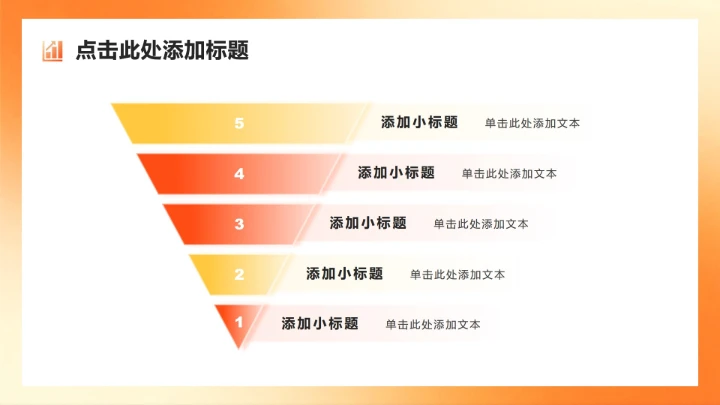 点击此处添加标题

5 添加小标题 单击此处添加文本

4 添加小标题 单击此处添加文本

3 添加小标题 单击此处添加文本

2 添加小标题 单击此处添加文本

1 添加小标题 单击此处添加文本